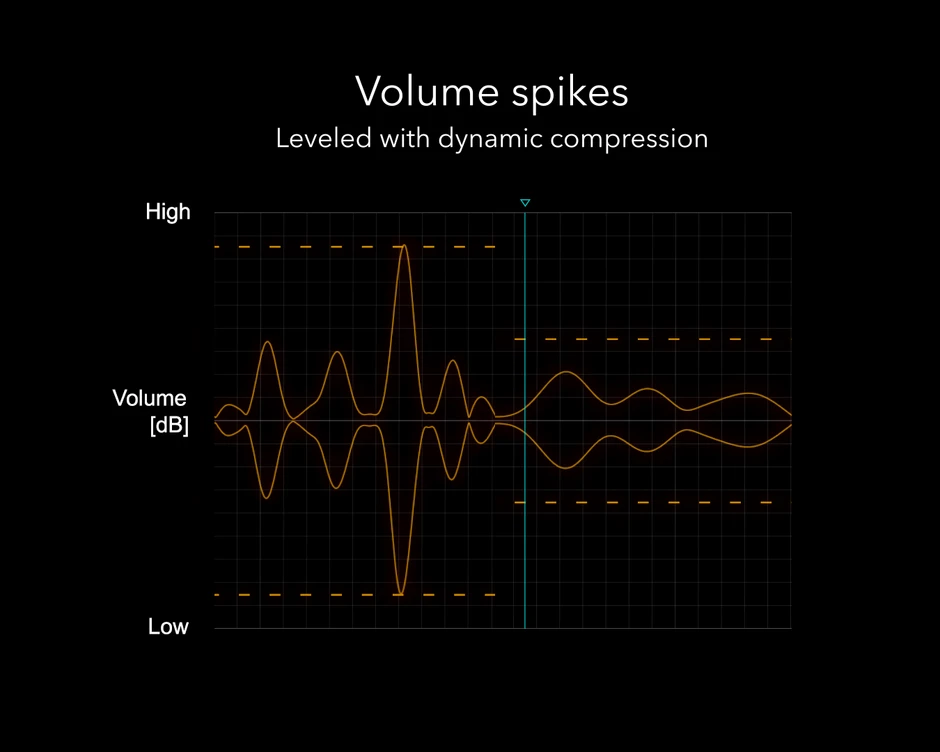 Volume spikes
Leveled with dynamic compression

High

Volume
[dB]

Low